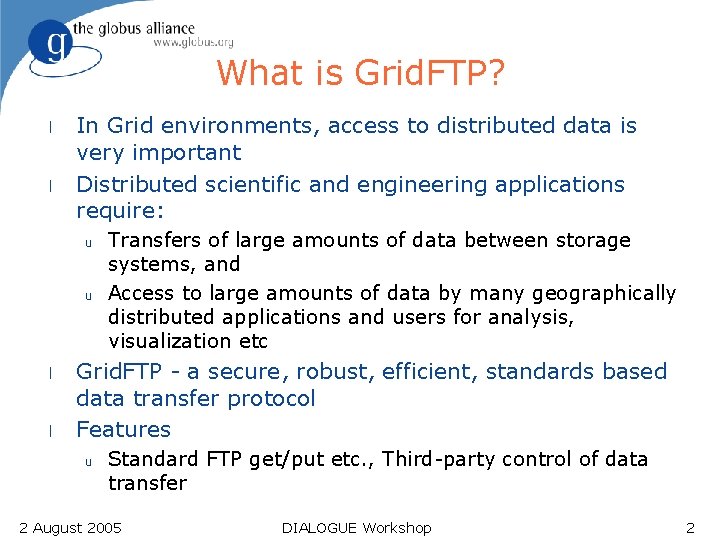 g the globus alliance
www.globus.org

What is GridFTP?

l In Grid environments, access to distributed data is very important

l Distributed scientific and engineering applications require:

u Transfers of large amounts of data between storage systems, and

u Access to large amounts of data by many geographically distributed applications and users for analysis, visualization etc

l GridFTP - a secure, robust, efficient, standards based data transfer protocol

l Features

u Standard FTP get/put etc., Third-party control of data transfer

2 August 2005 DIALOGUE Workshop 2